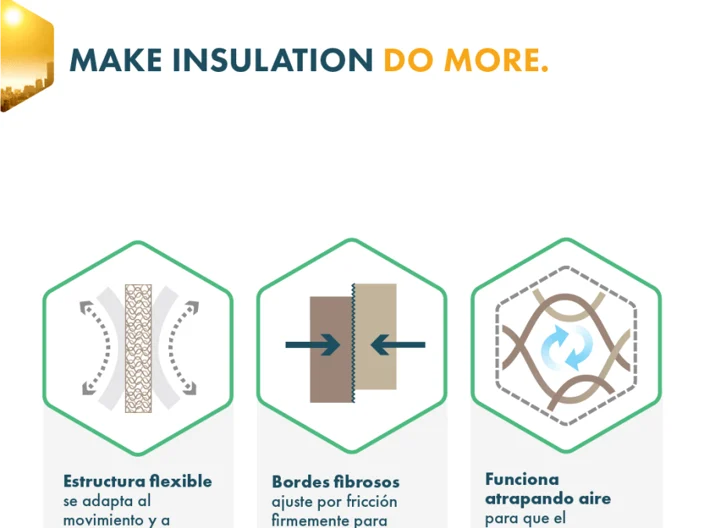 MAKE INSULATION DO MORE.

Estructura flexible se adapta al movimiento y a

Bordes fibrosos ajuste por fricción firmemente para

Funciona atrapando aire para que el